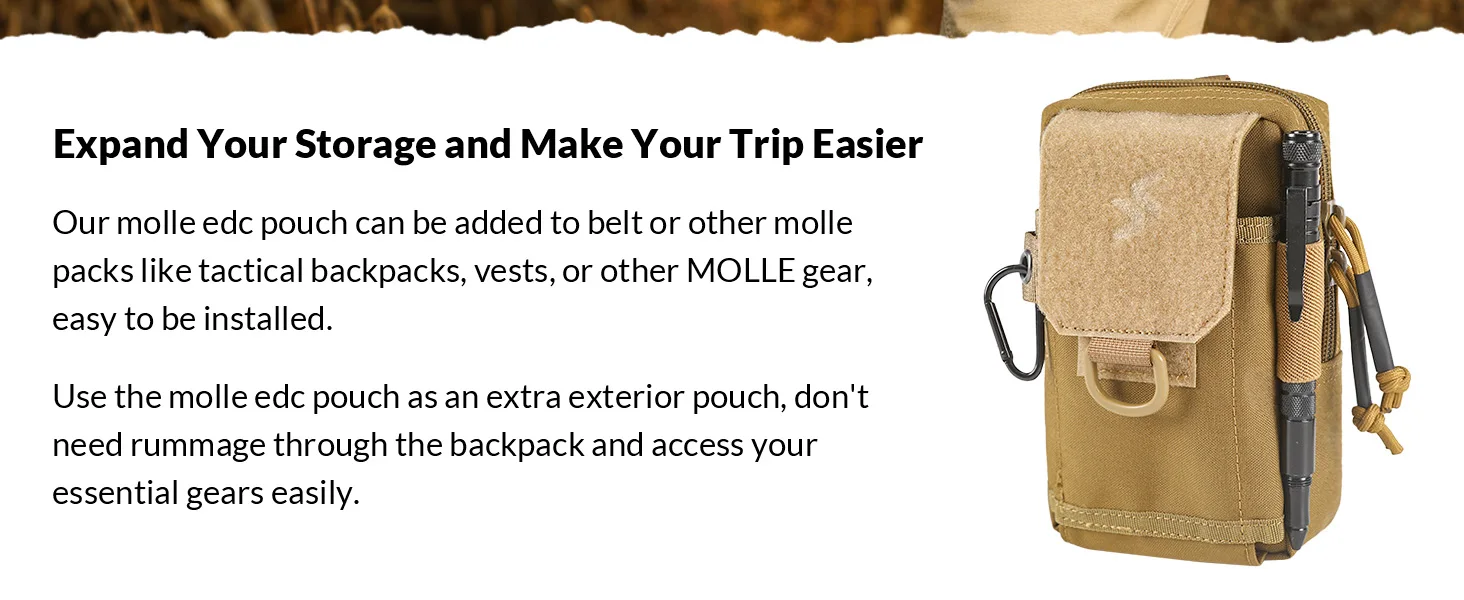 Expand Your Storage and Make Your Trip Easier

Our molle edc pouch can be added to belt or other molle packs like tactical backpacks, vests, or other MOLLE gear, easy to be installed.

Use the molle edc pouch as an extra exterior pouch, don't need rummage through the backpack and access your essential gears easily.